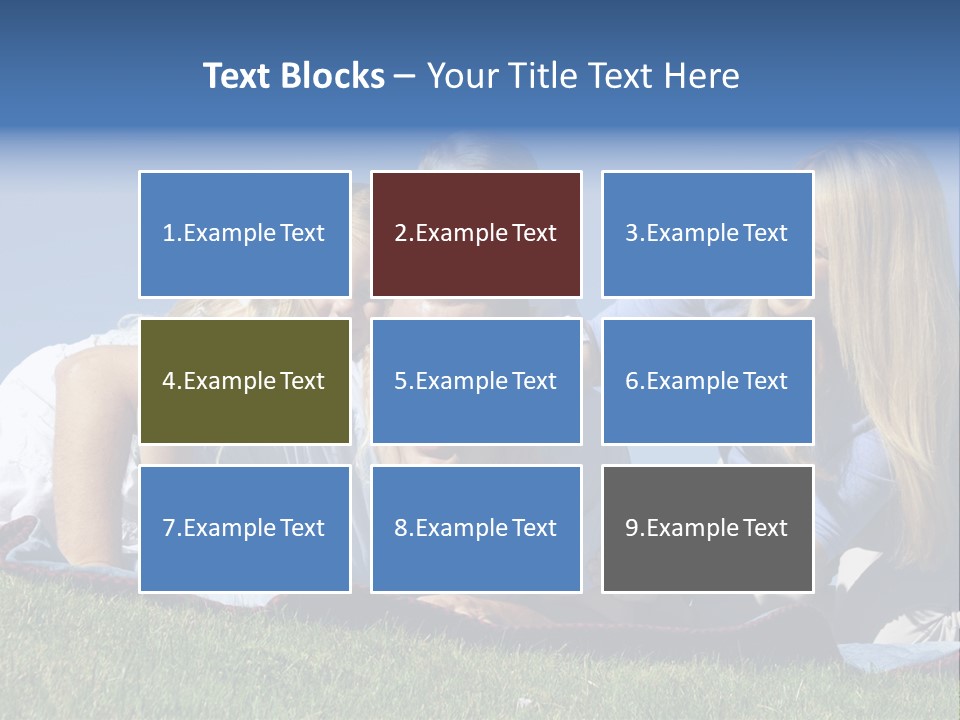 Text Blocks – Your Title Text Here

1.Example Text

2.Example Text

3.Example Text

4.Example Text

5.Example Text

6.Example Text

7.Example Text

8.Example Text

9.Example Text